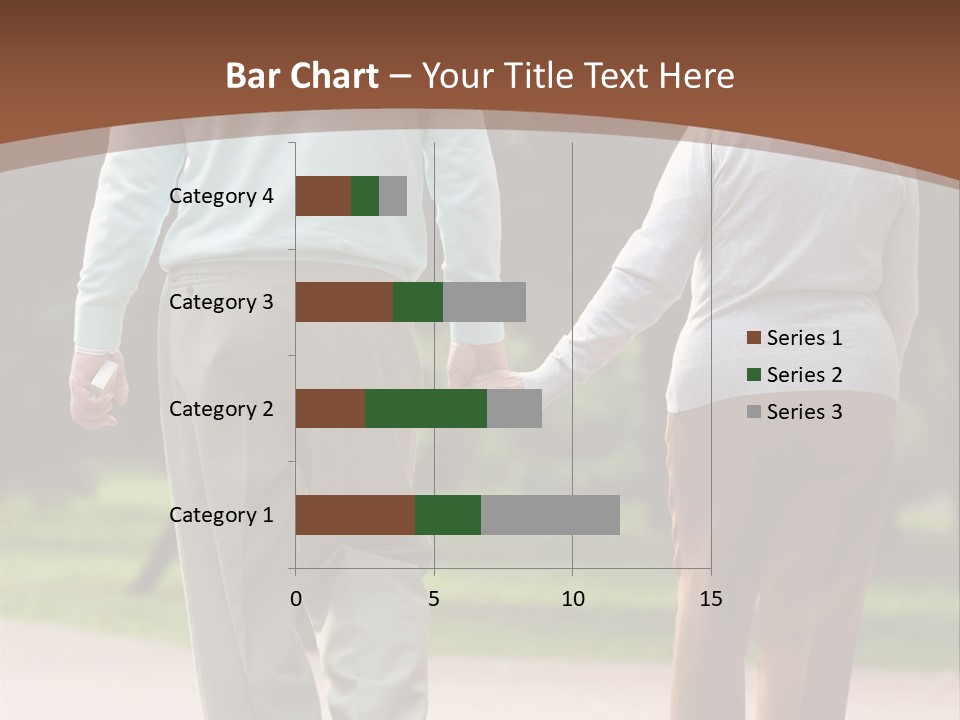 Bar Chart – Your Title Text Here

Category 4
Category 3
Category 2
Category 1

0 5 10 15

Series 1
Series 2
Series 3